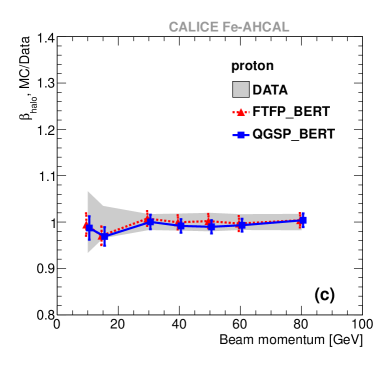 CALICE Fe-AHCAL

$\beta_{halo}$, MC/Data

1.4
1.3
1.2
1.1
1
0.9
0.8

proton
DATA
FTFP_BERT
QGSP_BERT

(c)

0
20
40
60
80
100

Beam momentum [GeV]